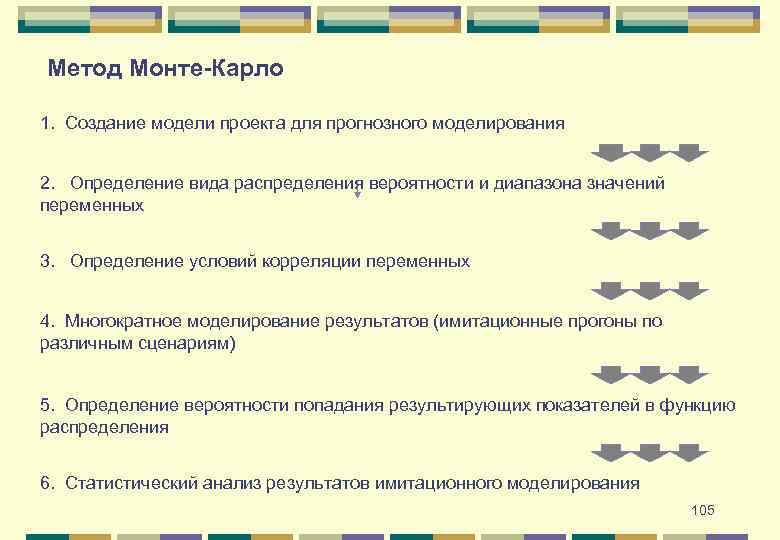 Метод Монте-Карло

1. Создание модели проекта для прогнозного моделирования

2. Определение вида распределения вероятности и диапазона значений переменных

3. Определение условий корреляции переменных

4. Многократное моделирование результатов (имитационные прогоны по различным сценариям)

5. Определение вероятности попадания результирующих показателей в функцию распределения

6. Статистический анализ результатов имитационного моделирования

105